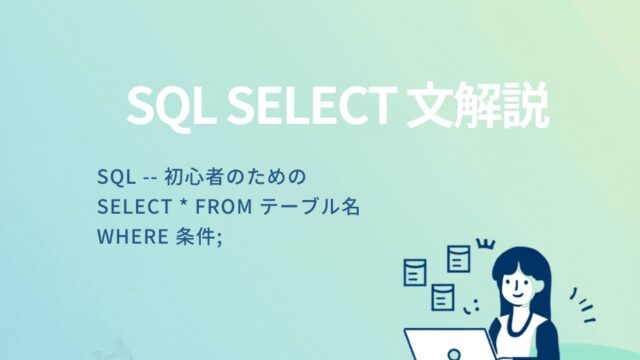 SQL SELECT 文解説

SQL -- 初心者のための
SELECT * FROM テーブル名
WHERE 条件;